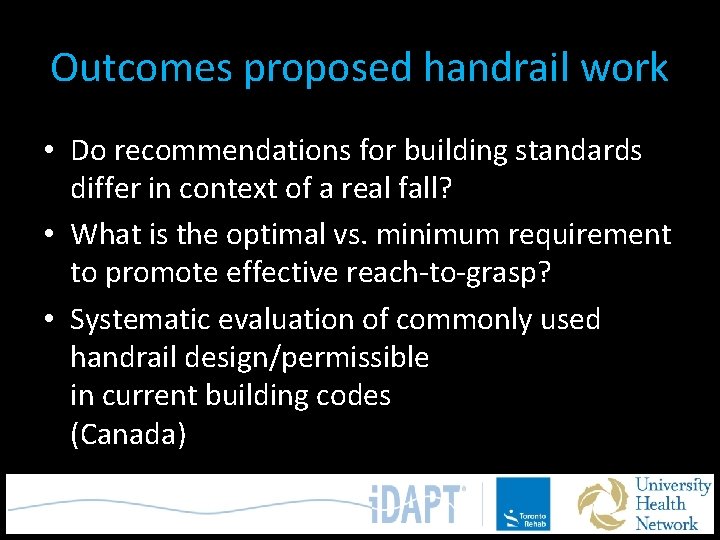 Outcomes proposed handrail work

• Do recommendations for building standards differ in context of a real fall?

• What is the optimal vs. minimum requirement to promote effective reach-to-grasp?

• Systematic evaluation of commonly used handrail design/permissible in current building codes (Canada)

iDAPT

Toronto Rehab

University Health Network